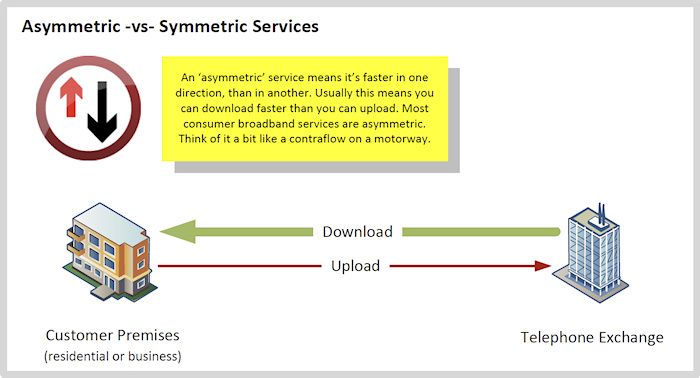 Asymmetric -vs- Symmetric Services

An 'asymmetric' service means it's faster in one direction, than in another. Usually this means you can download faster than you can upload. Most consumer broadband services are asymmetric. Think of it a bit like a contraflow on a motorway.

Download

Upload

Customer Premises
(residential or business)

Telephone Exchange